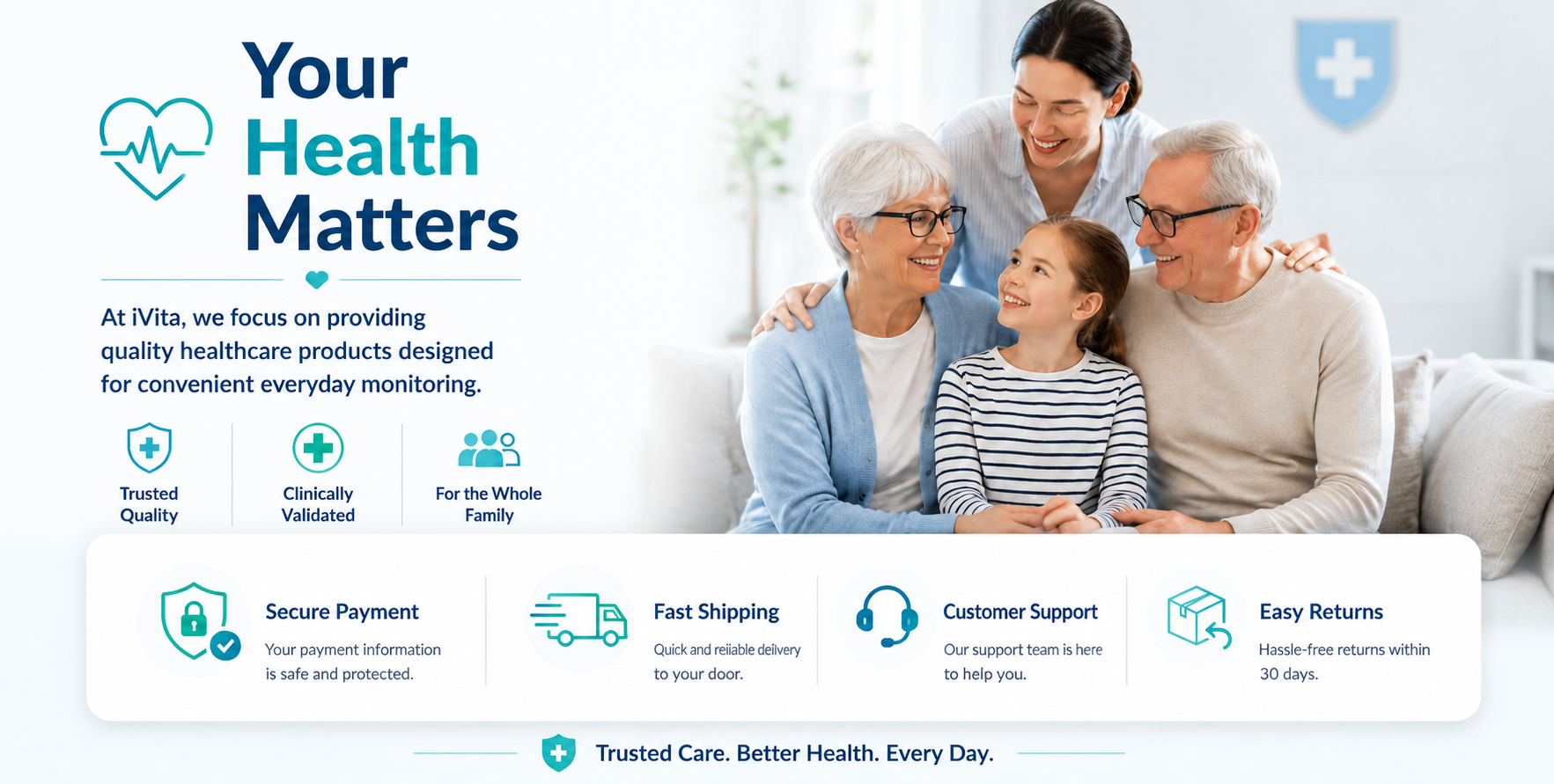 Your Health Matters

At iVita, we focus on providing quality healthcare products designed for convenient everyday monitoring.

Trusted Quality

Clinically Validated

For the Whole Family

Secure Payment
Your payment information is safe and protected.

Fast Shipping
Quick and reliable delivery to your door.

Customer Support
Our support team is here to help you.

Easy Returns
Hassle-free returns within 30 days.

Trusted Care. Better Health. Every Day.